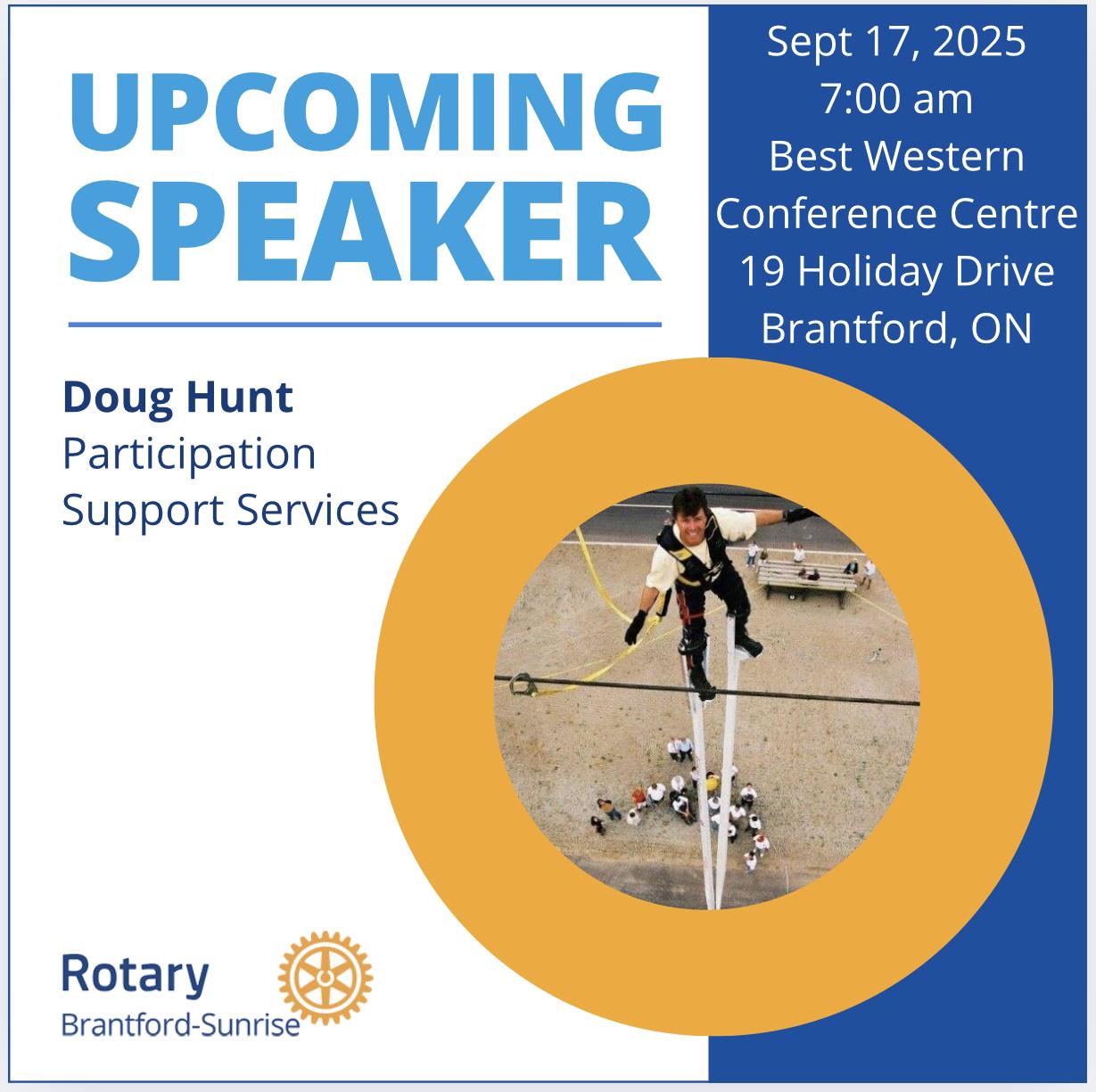 UPCOMING SPEAKER

Sept 17, 2025
7:00 am
Best Western
Conference Centre
19 Holiday Drive
Brantford, ON

Doug Hunt
Participation Support Services

Rotary
Brantford-Sunrise